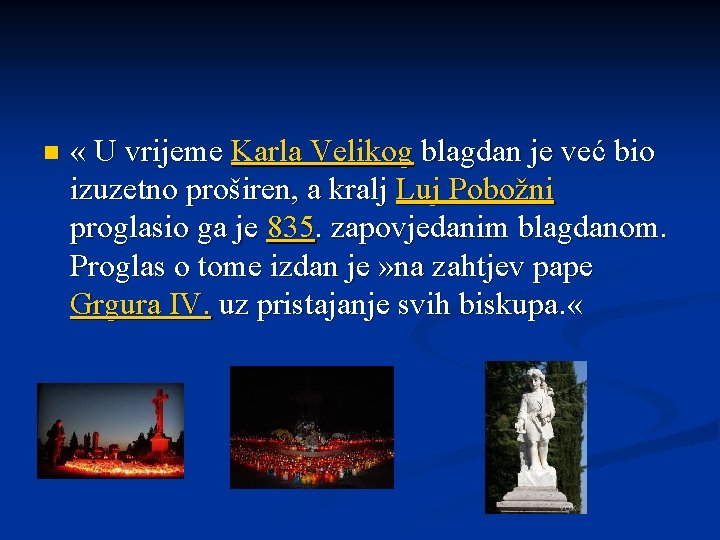 « U vrijeme Karla Velikog blagdan je već bio izuzetno proširen, a kralj Luj Pobožni proglasio ga je 835. zapovjedanim blagdanom. Proglas o tome izdan je »na zahtjev pape Grgura IV. uz pristajanje svih biskupa.«